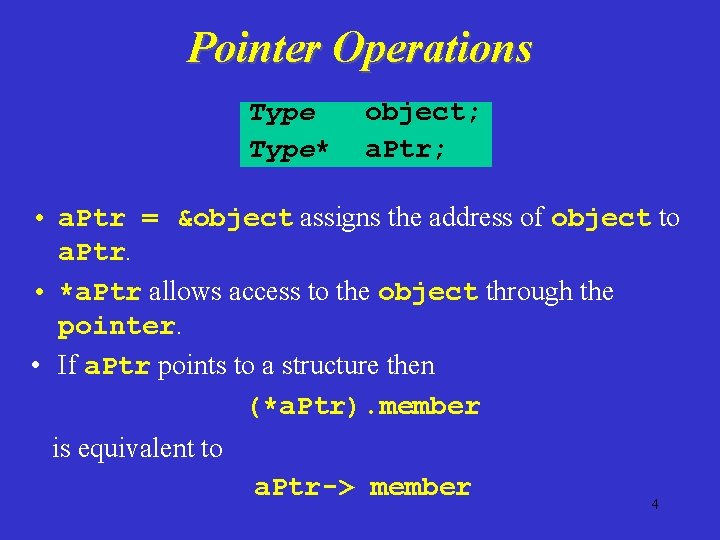 Pointer Operations

Type object;
Type* aPtr;

• aPtr = &object assigns the address of object to aPtr.
• *aPtr allows access to the object through the pointer.
• If aPtr points to a structure then

(*aPtr).member

is equivalent to

aPtr-> member

4